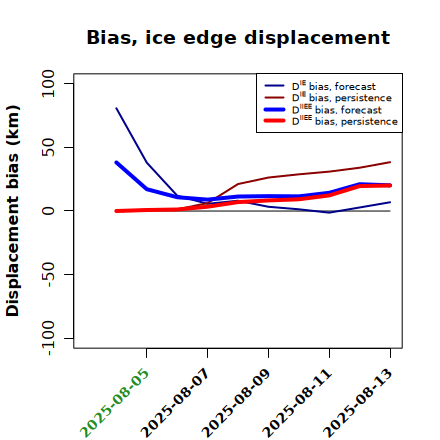 Bias, ice edge displacement

$D^{IE}$ bias, forecast
$D^{IE}$ bias, persistence
$D^{IIEE}$ bias, forecast
$D^{IIEE}$ bias, persistence

Displacement bias (km)

100
50
0
-50
-100

2025-08-05
2025-08-07
2025-08-09
2025-08-11
2025-08-13